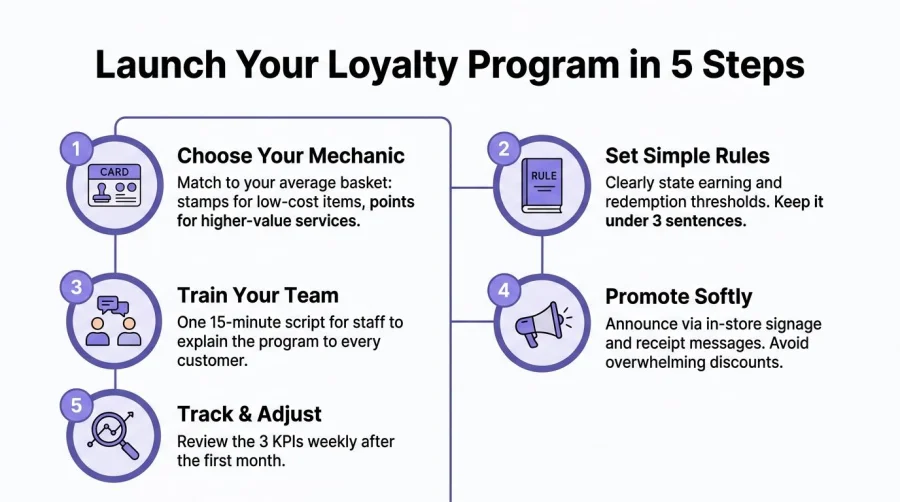 Launch Your Loyalty Program in 5 Steps

1

CARD

Choose Your Mechanic

Match to your average basket: stamps for low-cost items, points for higher-value services.

2

RULE

Set Simple Rules

Clearly state earning and redemption thresholds. Keep it under 3 sentences.

3

Train Your Team

One 15-minute script for staff to explain the program to every customer.

4

Promote Softly

Announce via in-store signage and receipt messages. Avoid overwhelming discounts.

5

Track & Adjust

Review the 3 KPIs weekly after the first month.